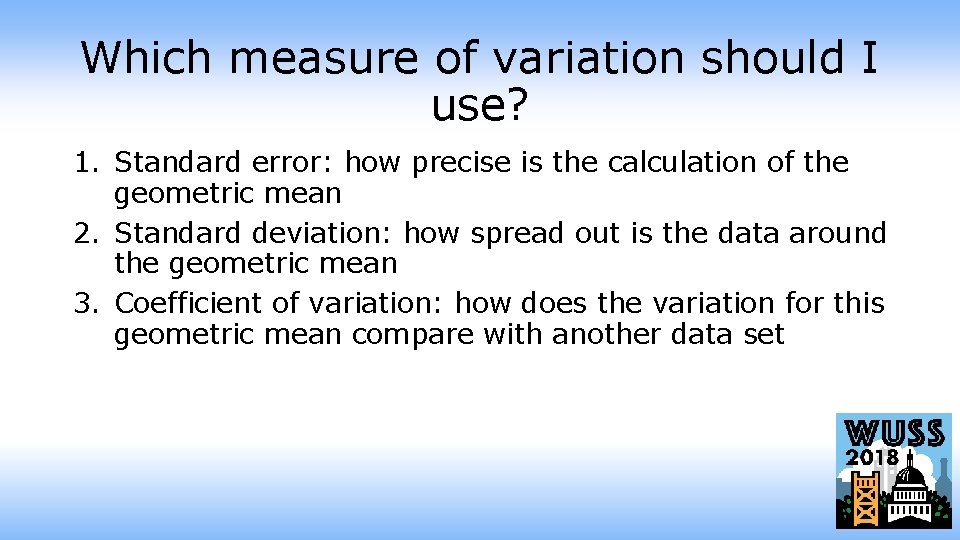 Which measure of variation should I use?

1. Standard error: how precise is the calculation of the geometric mean
2. Standard deviation: how spread out is the data around the geometric mean
3. Coefficient of variation: how does the variation for this geometric mean compare with another data set

WUSS
2018